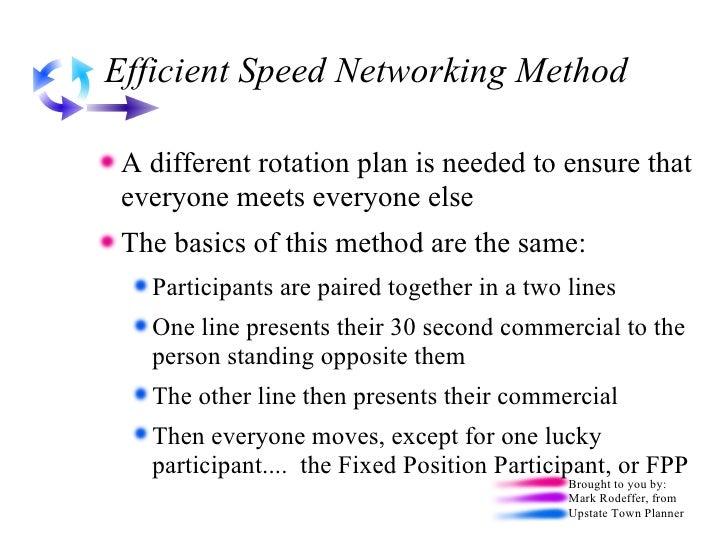 Efficient Speed Networking Method

A different rotation plan is needed to ensure that everyone meets everyone else

The basics of this method are the same:

Participants are paired together in a two lines

One line presents their 30 second commercial to the person standing opposite them

The other line then presents their commercial

Then everyone moves, except for one lucky participant.... the Fixed Position Participant, or FPP

Brought to you by:
Mark Rodeffer, from
Upstate Town Planner